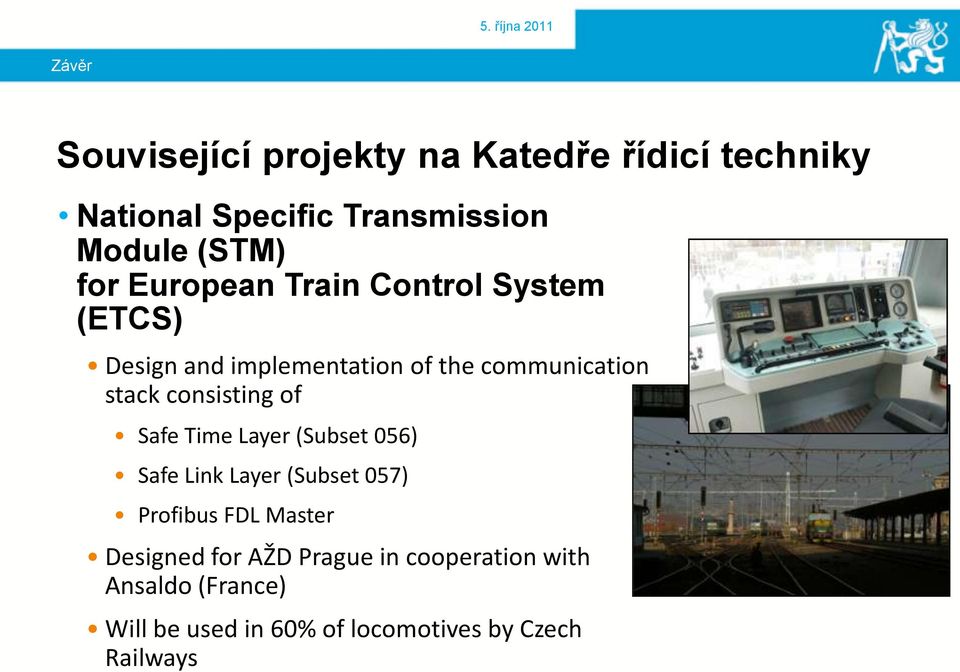 5. října 2011

Závěr

Související projekty na Katedře řídicí techniky

• National Specific Transmission Module (STM) for European Train Control System (ETCS)

• Design and implementation of the communication stack consisting of

• Safe Time Layer (Subset 056)

• Safe Link Layer (Subset 057)

• Profibus FDL Master

• Designed for AŽD Prague in cooperation with Ansaldo (France)

• Will be used in 60% of locomotives by Czech Railways